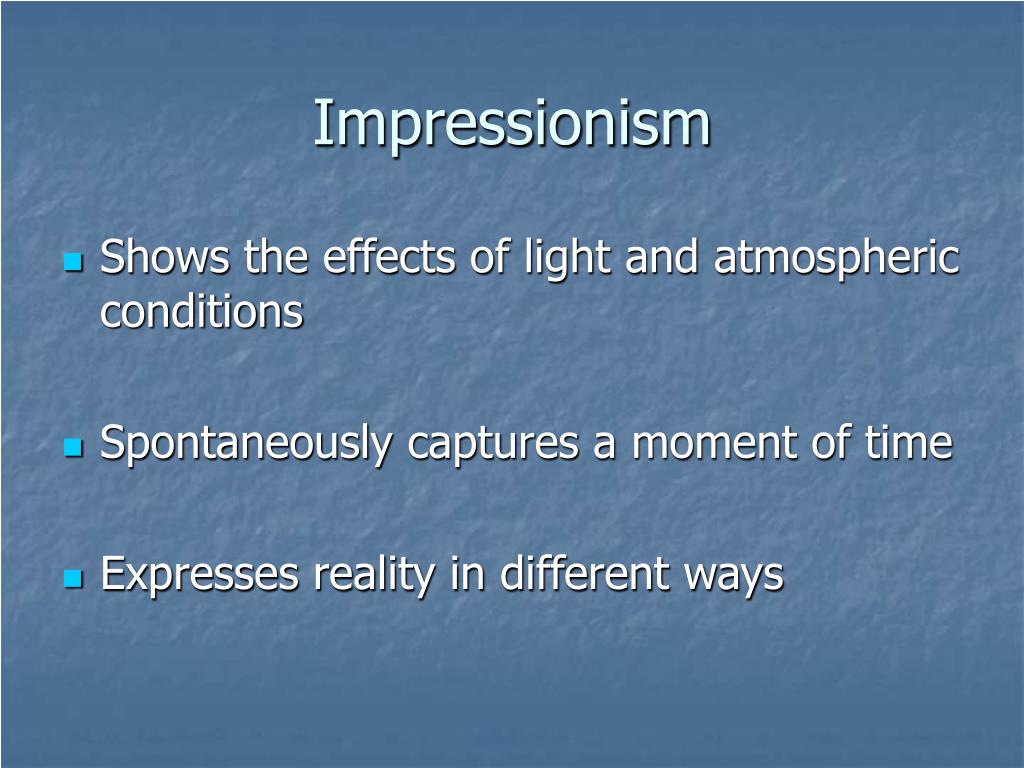 Impressionism

- Shows the effects of light and atmospheric conditions

- Spontaneously captures a moment of time

- Expresses reality in different ways